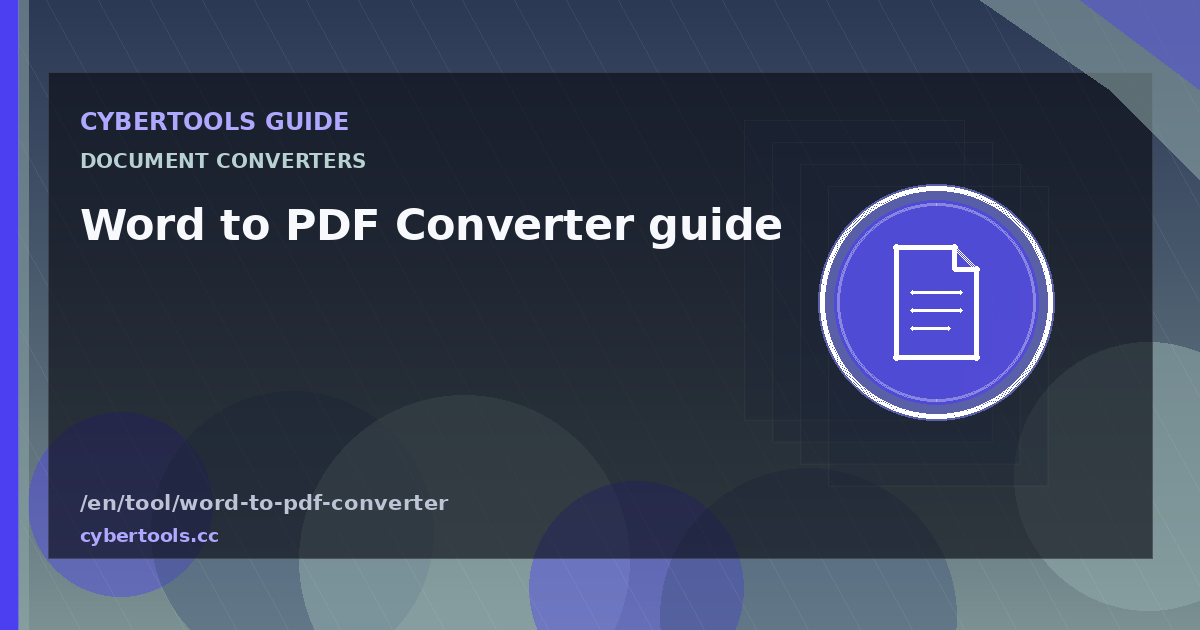 CYBERTOOLS GUIDE

DOCUMENT CONVERTERS

Word to PDF Converter guide

/en/tool/word-to-pdf-converter

cybertools.cc